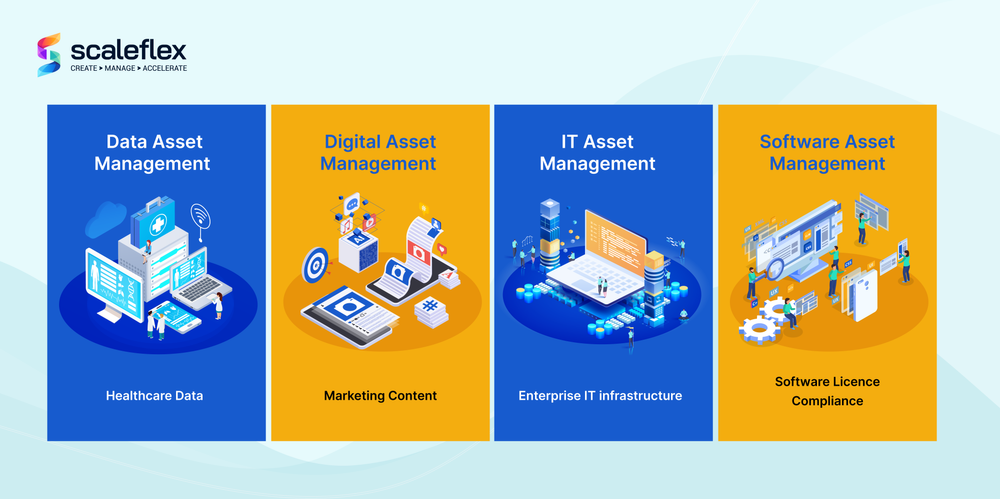 scaleflex
CREATE ▸ MANAGE ▸ ACCELERATE

Data Asset Management

Healthcare Data

Digital Asset Management

Marketing Content

IT Asset Management

Enterprise IT infrastructure

Software Asset Management

Software Licence Compliance